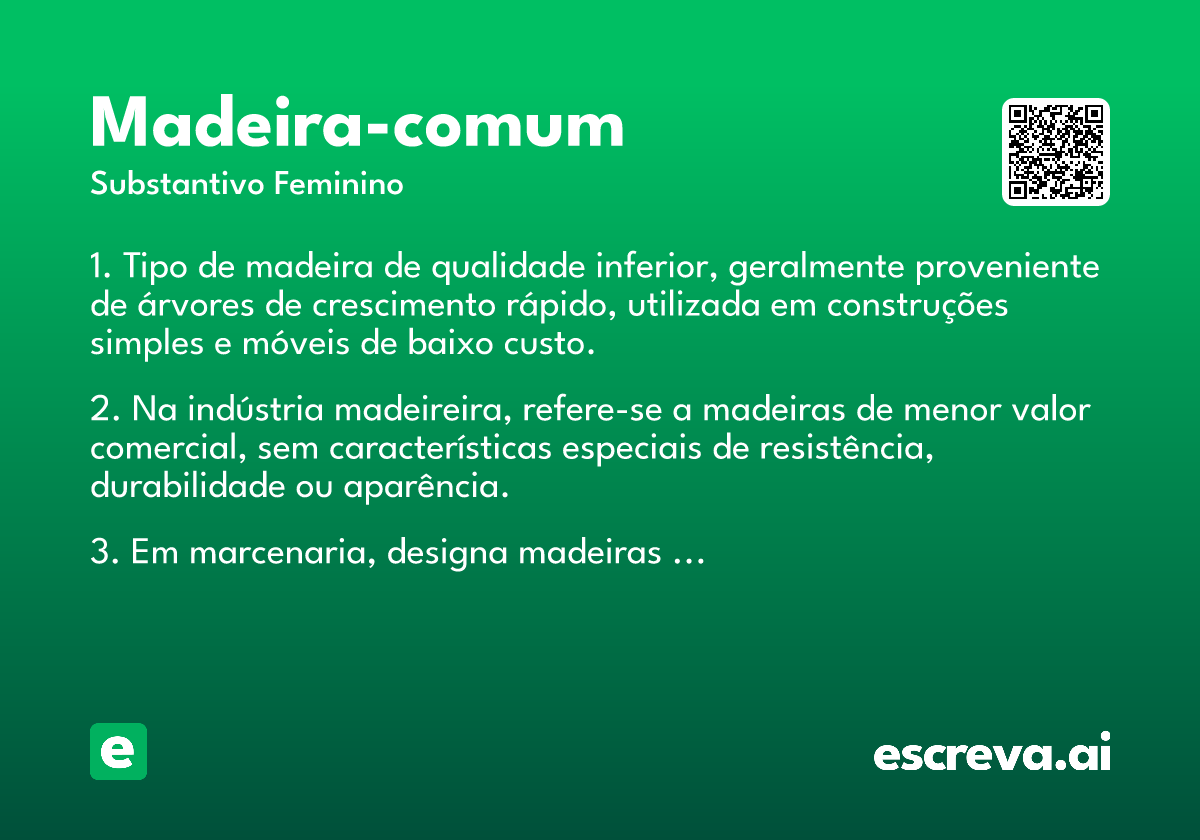 Madeira-comum

Substantivo Feminino

1. Tipo de madeira de qualidade inferior, geralmente proveniente de árvores de crescimento rápido, utilizada em construções simples e móveis de baixo custo.

2. Na indústria madeireira, refere-se a madeiras de menor valor comercial, sem características especiais de resistência, durabilidade ou aparência.

3. Em marcenaria, designa madeiras ...

e

escreva.ai